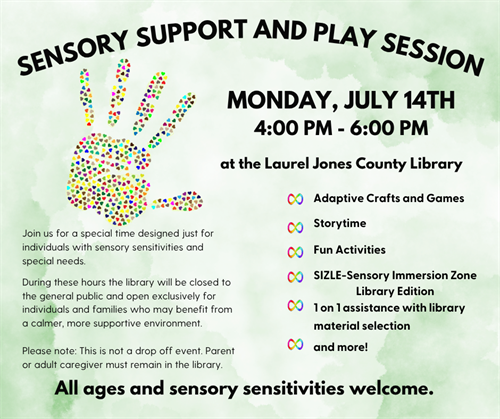 SENSORY SUPPORT AND PLAY SESSION

MONDAY, JULY 14TH
4:00 PM - 6:00 PM

at the Laurel Jones County Library

Adaptive Crafts and Games

Storytime

Fun Activities

SIZLE-Sensory Immersion Zone Library Edition

1 on 1 assistance with library material selection

and more!

Join us for a special time designed just for individuals with sensory sensitivities and special needs.

During these hours the library will be closed to the general public and open exclusively for individuals and families who may benefit from a calmer, more supportive environment.

Please note: This is not a drop off event. Parent or adult caregiver must remain in the library.

All ages and sensory sensitivities welcome.